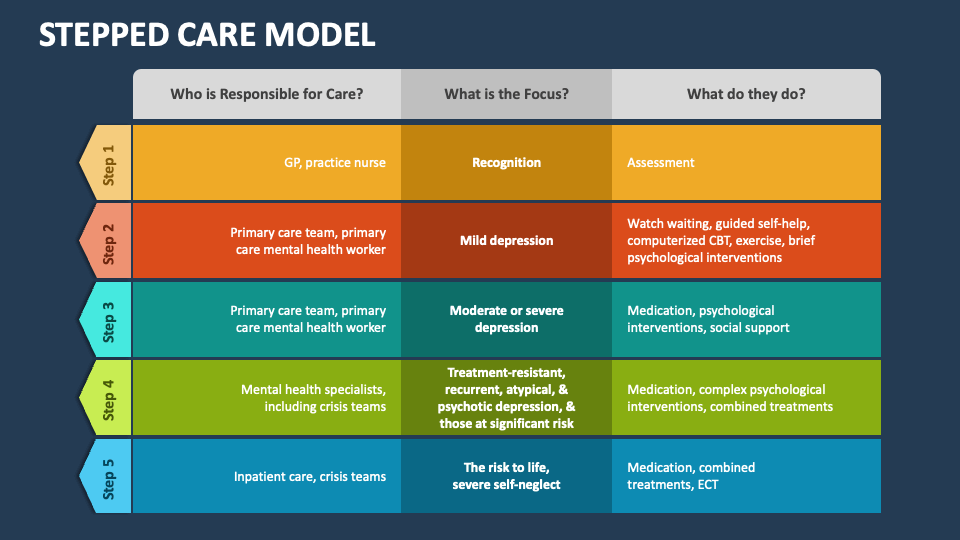 STEPPED CARE MODEL

| | Who is Responsible for Care? | What is the Focus? | What do they do? |
|---|---|---|---|
| Step 1 | GP, practice nurse | Recognition | Assessment |
| Step 2 | Primary care team, primary care mental health worker | Mild depression | Watch waiting, guided self-help, computerized CBT, exercise, brief psychological interventions |
| Step 3 | Primary care team, primary care mental health worker | Moderate or severe depression | Medication, psychological interventions, social support |
| Step 4 | Mental health specialists, including crisis teams | Treatment-resistant, recurrent, atypical, & psychotic depression, & those at significant risk | Medication, complex psychological interventions, combined treatments |
| Step 5 | Inpatient care, crisis teams | The risk to life, severe self-neglect | Medication, combined treatments, ECT |